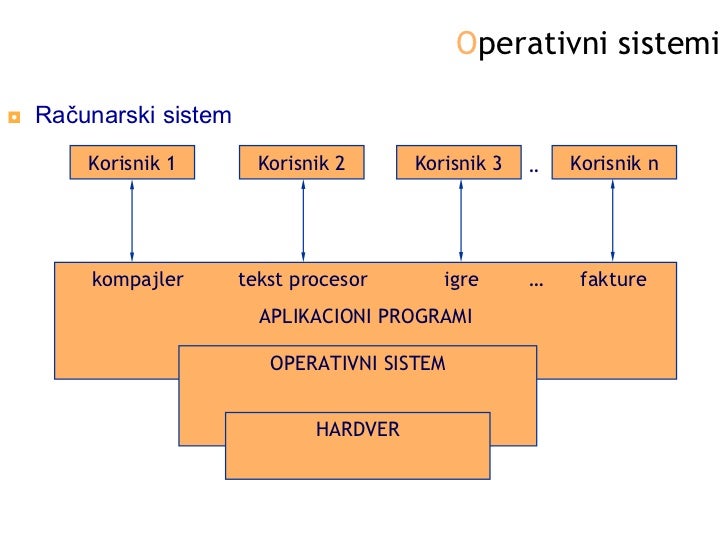 Operativni sistemi

Računarski sistem

Korisnik 1

Korisnik 2

Korisnik 3

..

Korisnik n

kompajler

tekst procesor

igre

...

fakture

APLIKACIONI PROGRAMI

OPERATIVNI SISTEM

HARDVER